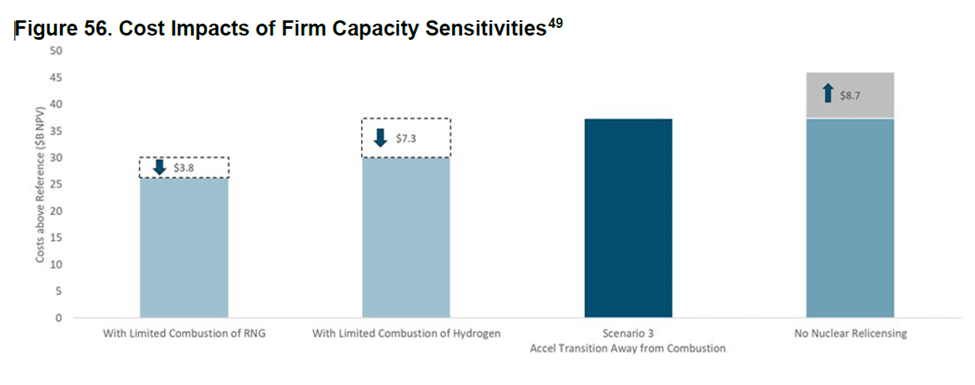 Figure 56. Cost Impacts of Firm Capacity Sensitivities$^{49}$

Costs above Reference ($B NPV)

50
45
40
35
30
25
20
15
10
5
0

$3.8

$7.3

$8.7

With Limited Combustion of RNG

With Limited Combustion of Hydrogen

Scenario 3
Accel Transition Away from Combustion

No Nuclear Relicensing